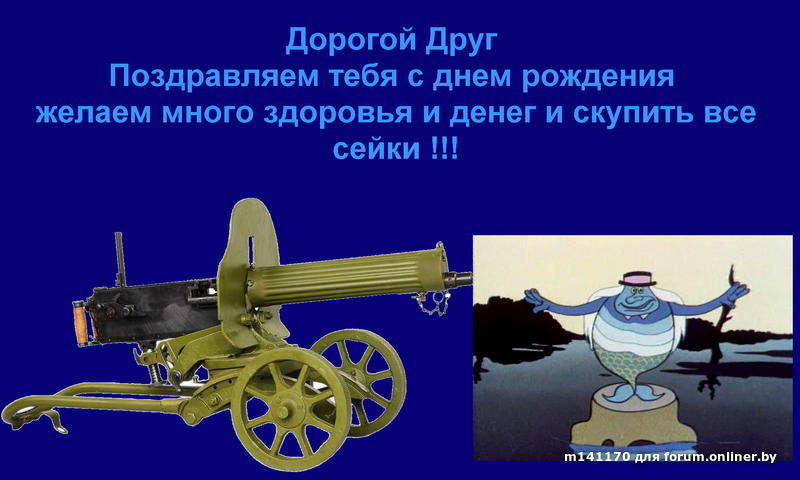 Дорогой Друг
Поздравляем тебя с днем рождения
желаем много здоровья и денег и скупить все сейки !!!

m141170 для forum.onliner.by